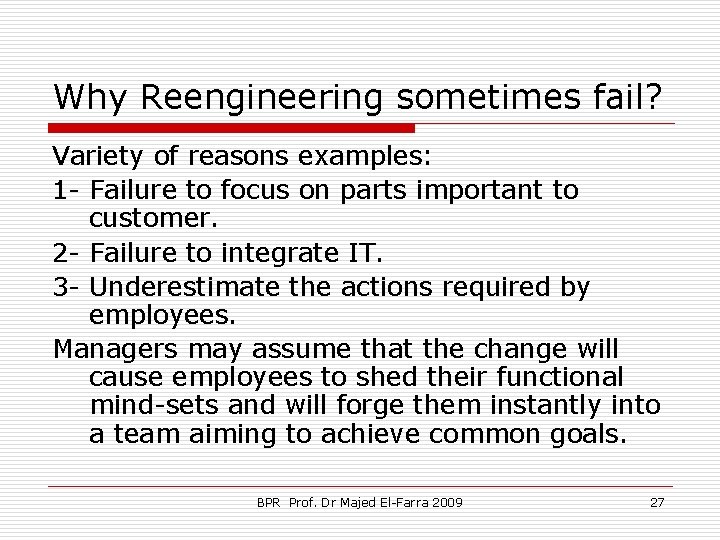 Why Reengineering sometimes fail?

Variety of reasons examples:

1- Failure to focus on parts important to customer.

2- Failure to integrate IT.

3- Underestimate the actions required by employees.

Managers may assume that the change will cause employees to shed their functional mind-sets and will forge them instantly into a team aiming to achieve common goals.

BPR Prof. Dr Majed El-Farra 2009

27